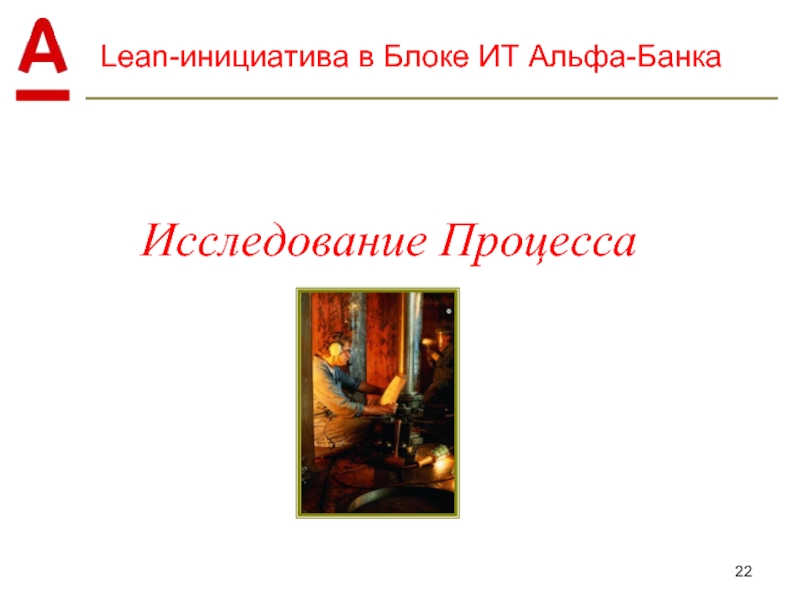 A

Lean-инициатива в Блоке ИТ Альфа-Банка

Исследование Процесса

22